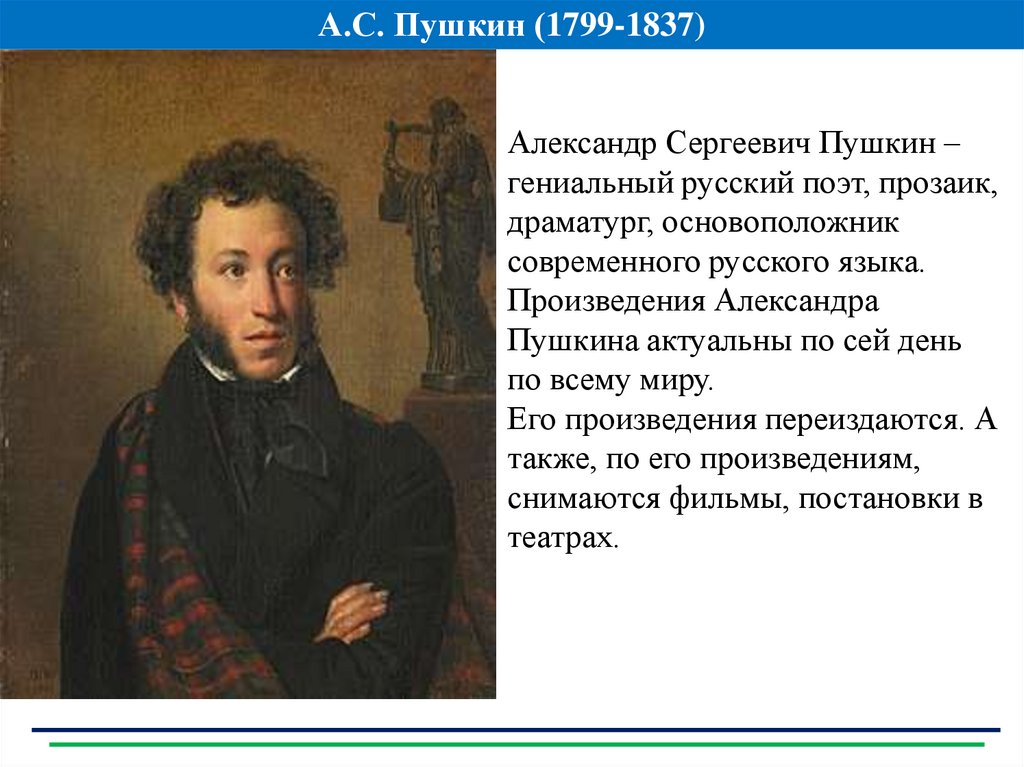 А.С. Пушкин (1799-1837)

Александр Сергеевич Пушкин – гениальный русский поэт, прозаик, драматург, основоположник современного русского языка. Произведения Александра Пушкина актуальны по сей день по всему миру.
Его произведения переиздаются. А также, по его произведениям, снимаются фильмы, постановки в театрах.